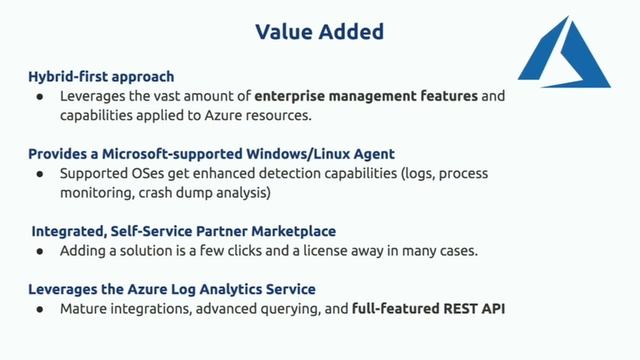 Value Added

Hybrid-first approach
● Leverages the vast amount of enterprise management features and capabilities applied to Azure resources.

Provides a Microsoft-supported Windows/Linux Agent
● Supported OSes get enhanced detection capabilities (logs, process monitoring, crash dump analysis)

Integrated, Self-Service Partner Marketplace
● Adding a solution is a few clicks and a license away in many cases.

Leverages the Azure Log Analytics Service
● Mature integrations, advanced querying, and full-featured REST API